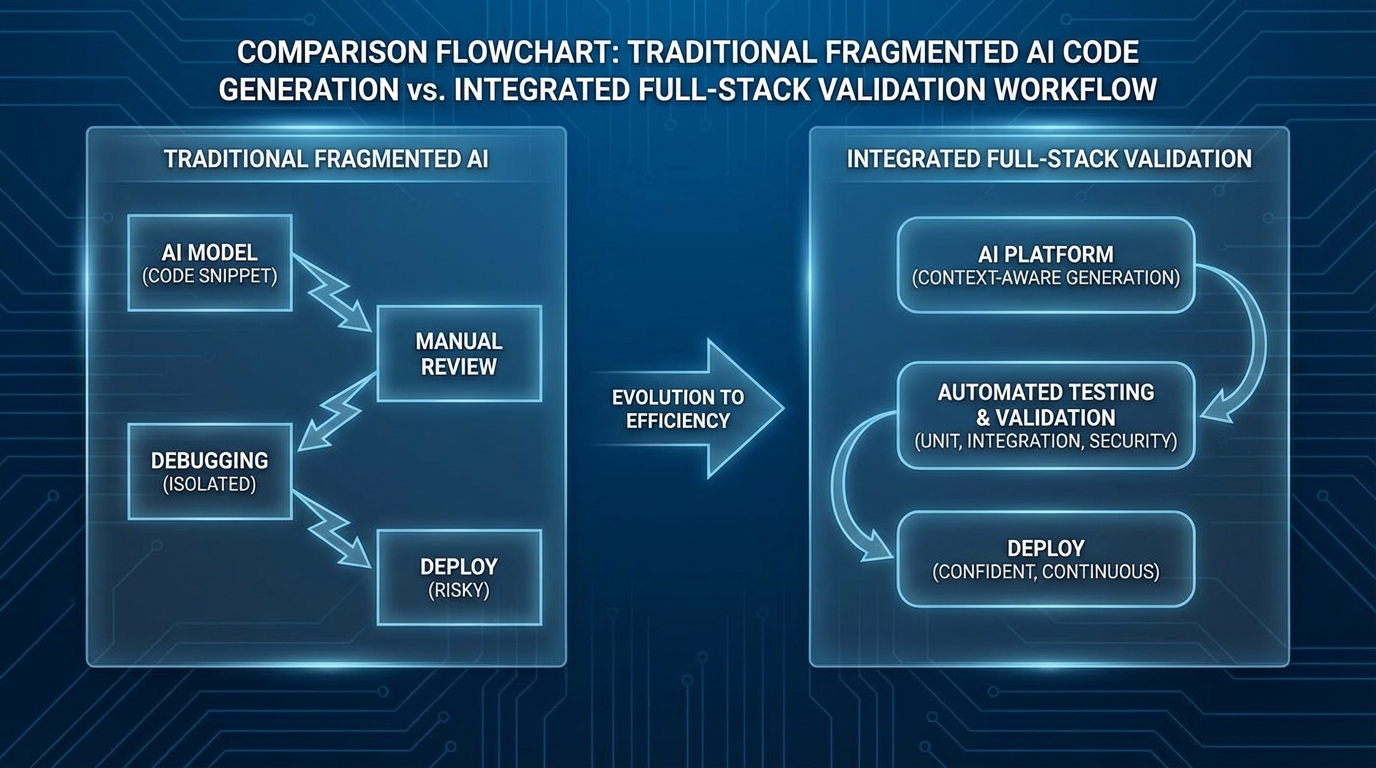 COMPARISON FLOWCHART: TRADITIONAL FRAGMENTED AI CODE GENERATION vs. INTEGRATED FULL-STACK VALIDATION WORKFLOW

TRADITIONAL FRAGMENTED AI

AI MODEL
(CODE SNIPPET)

MANUAL REVIEW

DEBUGGING
(ISOLATED)

DEPLOY
(RISKY)

EVOLUTION TO EFFICIENCY

INTEGRATED FULL-STACK VALIDATION

AI PLATFORM
(CONTEXT-AWARE GENERATION)

AUTOMATED TESTING & VALIDATION
(UNIT, INTEGRATION, SECURITY)

DEPLOY
(CONFIDENT, CONTINUOUS)